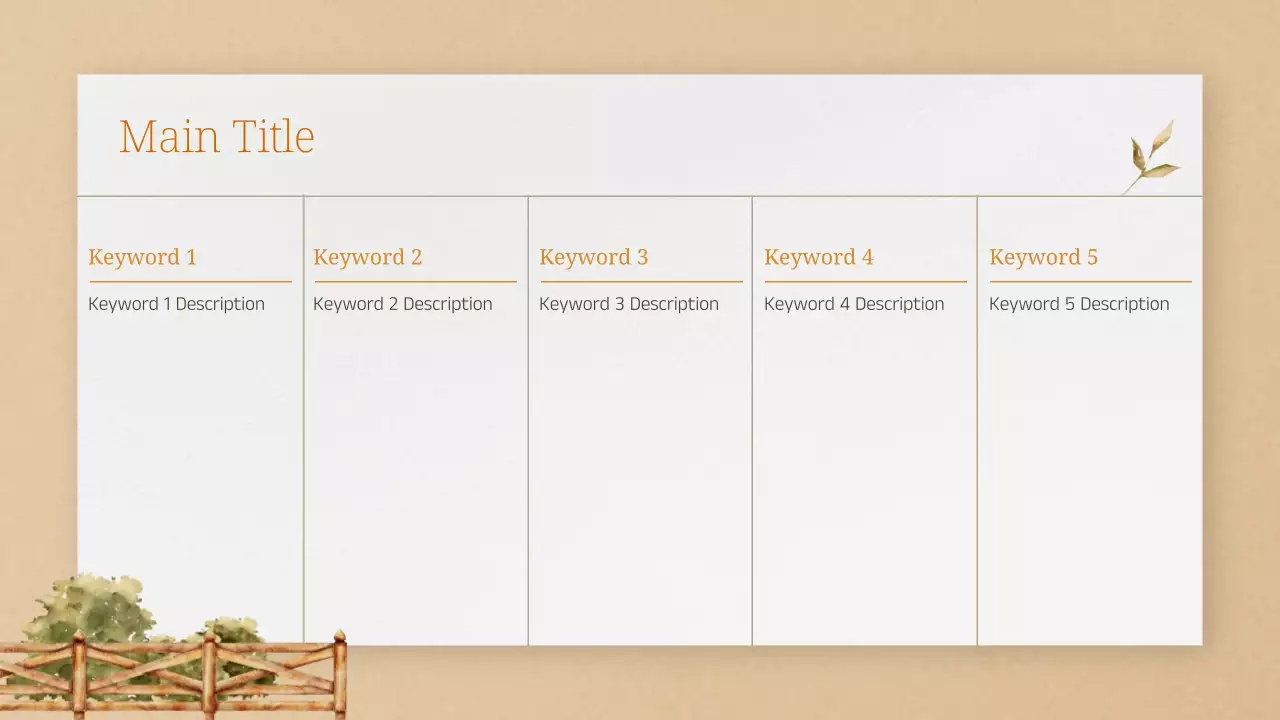 Main Title

Keyword 1

Keyword 1 Description

Keyword 2

Keyword 2 Description

Keyword 3

Keyword 3 Description

Keyword 4

Keyword 4 Description

Keyword 5

Keyword 5 Description